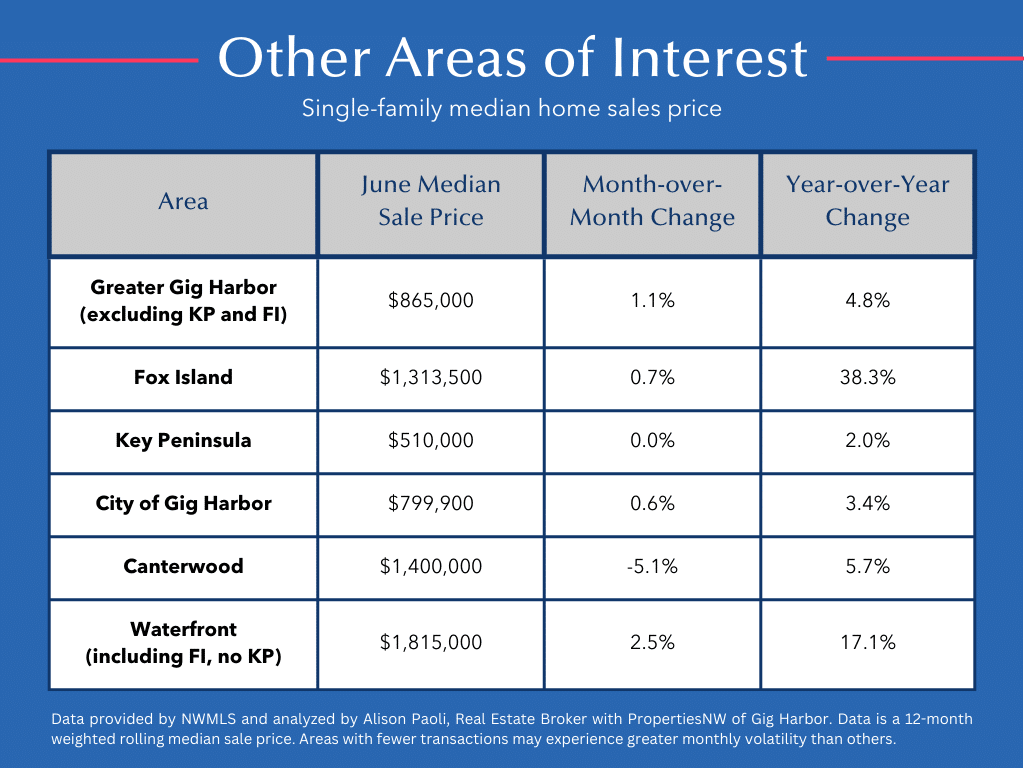 Other Areas of Interest

Single-family median home sales price

| Area | June Median Sale Price | Month-over-Month Change | Year-over-Year Change |
|---|---|---|---|
| Greater Gig Harbor (excluding KP and FI) | \$865,000 | 1.1% | 4.8% |
| Fox Island | \$1,313,500 | 0.7% | 38.3% |
| Key Peninsula | \$510,000 | 0.0% | 2.0% |
| City of Gig Harbor | \$799,900 | 0.6% | 3.4% |
| Canterwood | \$1,400,000 | -5.1% | 5.7% |
| Waterfront (including FI, no KP) | \$1,815,000 | 2.5% | 17.1% |

Data provided by NWMLS and analyzed by Alison Paoli, Real Estate Broker with PropertiesNW of Gig Harbor. Data is a 12-month weighted rolling median sale price. Areas with fewer transactions may experience greater monthly volatility than others.